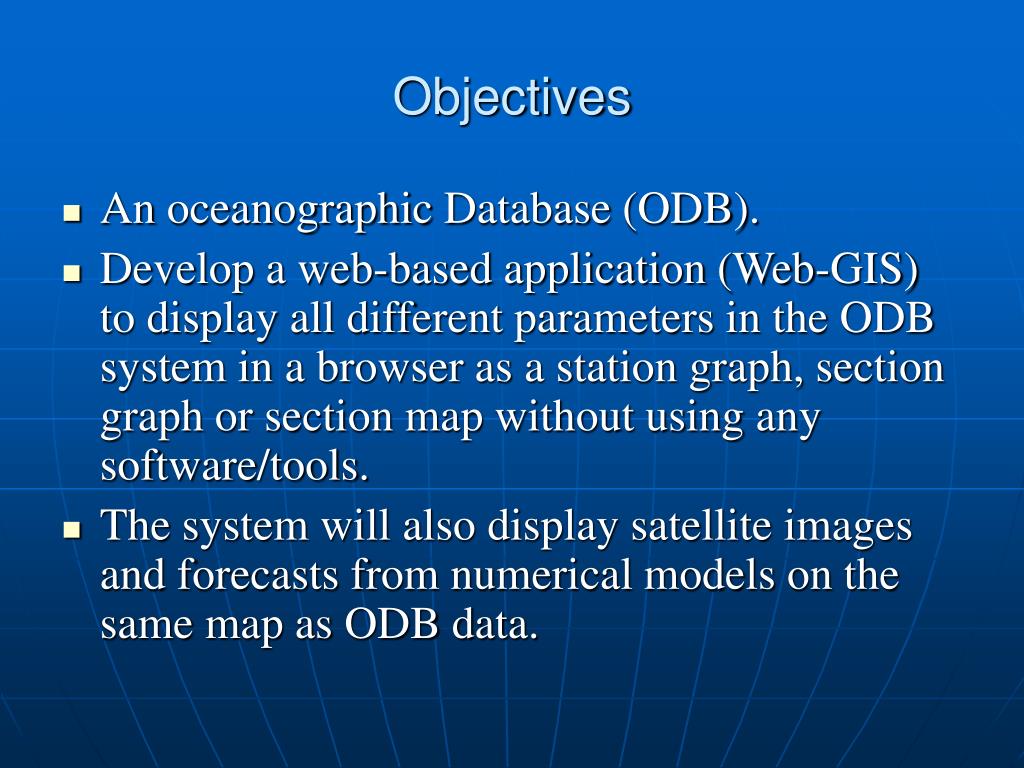 Objectives

- An oceanographic Database (ODB).
- Develop a web-based application (Web-GIS) to display all different parameters in the ODB system in a browser as a station graph, section graph or section map without using any software/tools.
- The system will also display satellite images and forecasts from numerical models on the same map as ODB data.